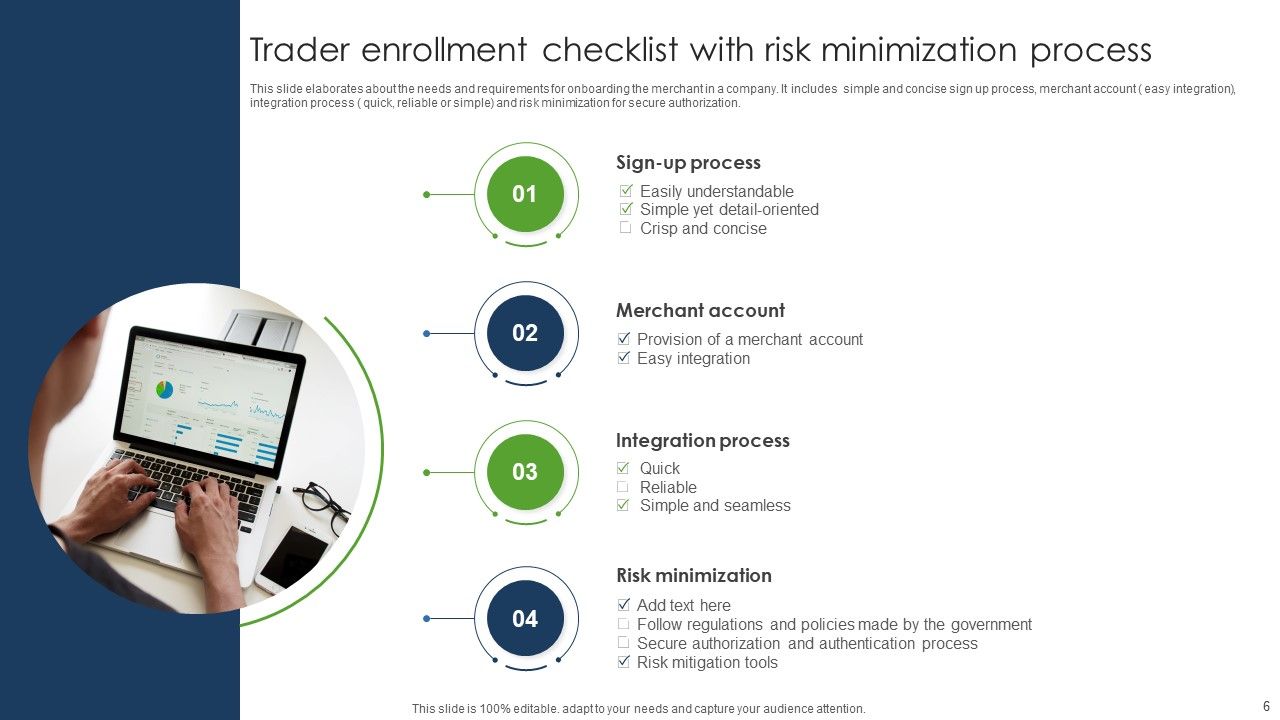 Trader enrollment checklist with risk minimization process

This slide elaborates about the needs and requirements for onboarding the merchant in a company. It includes simple and concise sign up process, merchant account ( easy integration), integration process ( quick, reliable or simple) and risk minimization for secure authorization.

01

Sign-up process

☑ Easily understandable
☑ Simple yet detail-oriented
☐ Crisp and concise

02

Merchant account

☑ Provision of a merchant account
☑ Easy integration

03

Integration process

☑ Quick
☐ Reliable
☑ Simple and seamless

04

Risk minimization

☑ Add text here
☐ Follow regulations and policies made by the government
☐ Secure authorization and authentication process
☑ Risk mitigation tools

This slide is 100% editable. adapt to your needs and capture your audience attention.

6